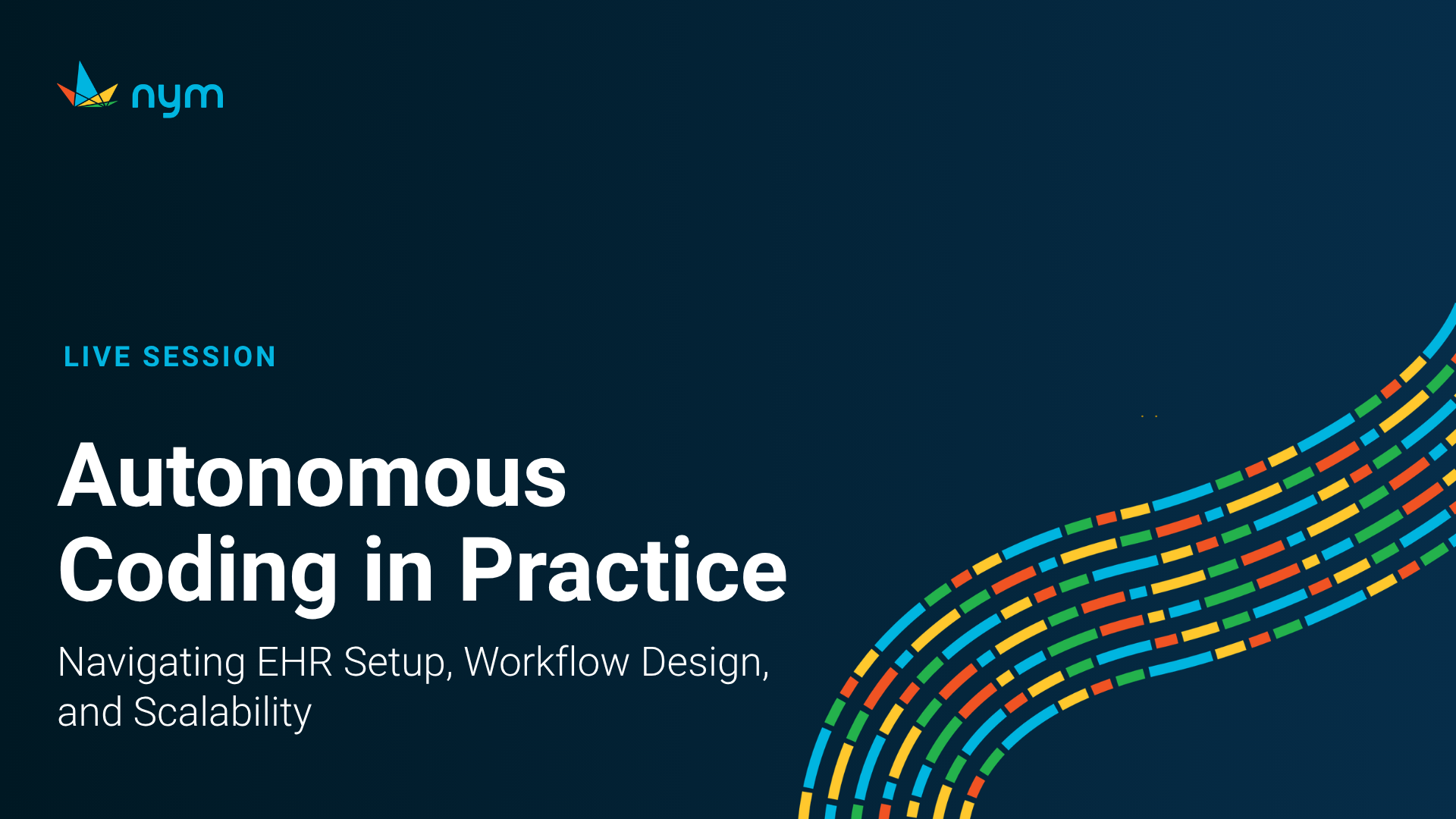 nym

LIVE SESSION

Autonomous Coding in Practice

Navigating EHR Setup, Workflow Design, and Scalability